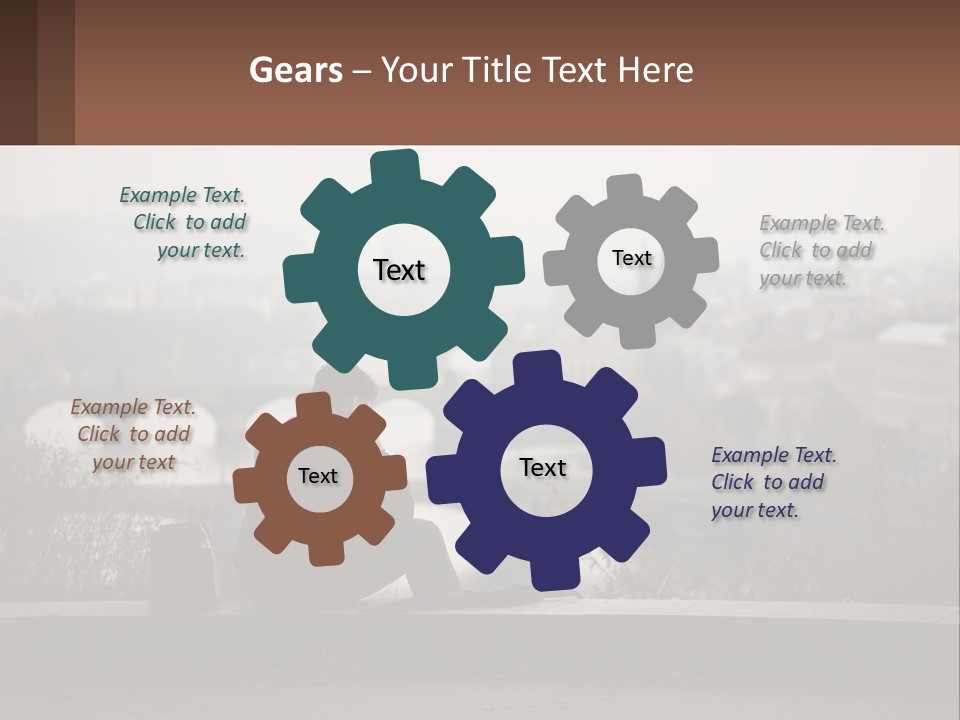 Gears – Your Title Text Here

Example Text. Click to add your text.

Text

Text

Example Text. Click to add your text.

Example Text. Click to add your text

Text

Text

Example Text. Click to add your text.